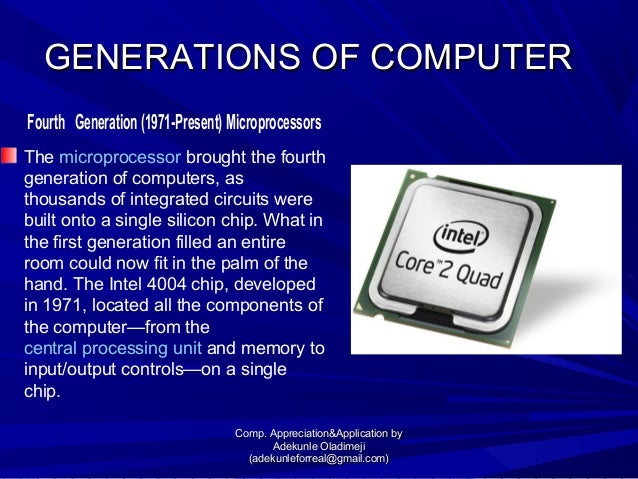 GENERATIONS OF COMPUTER

Fourth Generation (1971-Present) Microprocessors

The microprocessor brought the fourth generation of computers, as thousands of integrated circuits were built onto a single silicon chip. What in the first generation filled an entire room could now fit in the palm of the hand. The Intel 4004 chip, developed in 1971, located all the components of the computer—from the central processing unit and memory to input/output controls—on a single chip.

intel
Core™2 Quad

Comp. Appreciation&Application by
Adekunle Oladimeji
(adekunleforreal@gmail.com)